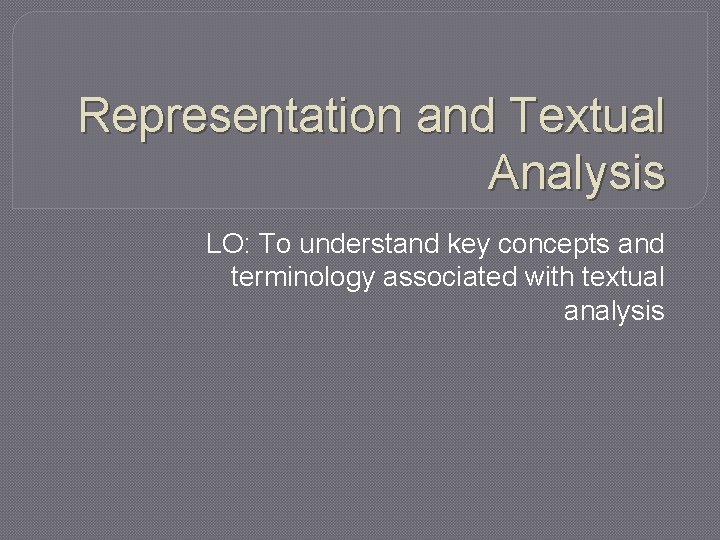 Representation and Textual Analysis

LO: To understand key concepts and terminology associated with textual analysis